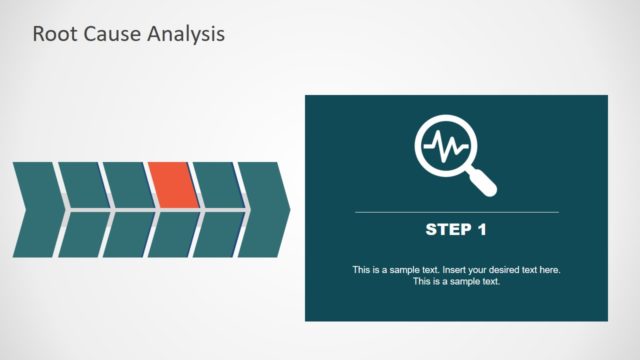 Root Cause Analysis

STEP 1

This is a sample text. Insert your desired text here. This is a sample text.